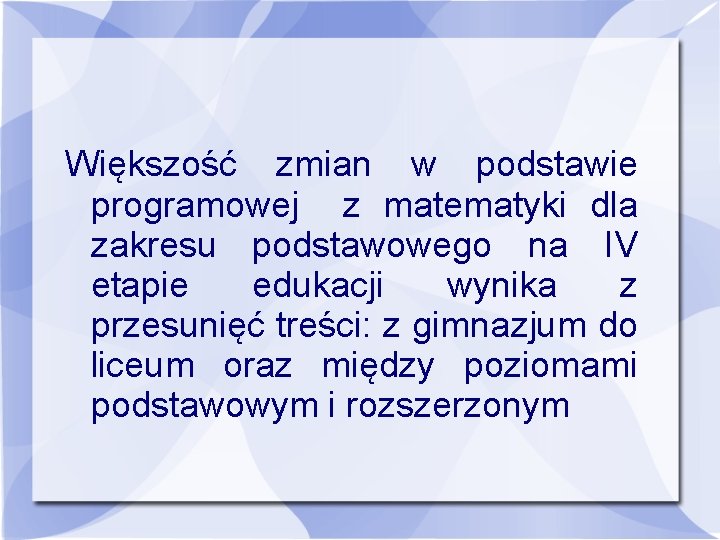 Większość zmian w podstawie programowej z matematyki dla zakresu podstawowego na IV etapie edukacji wynika z przesunięć treści: z gimnazjum do liceum oraz między poziomami podstawowym i rozszerzonym